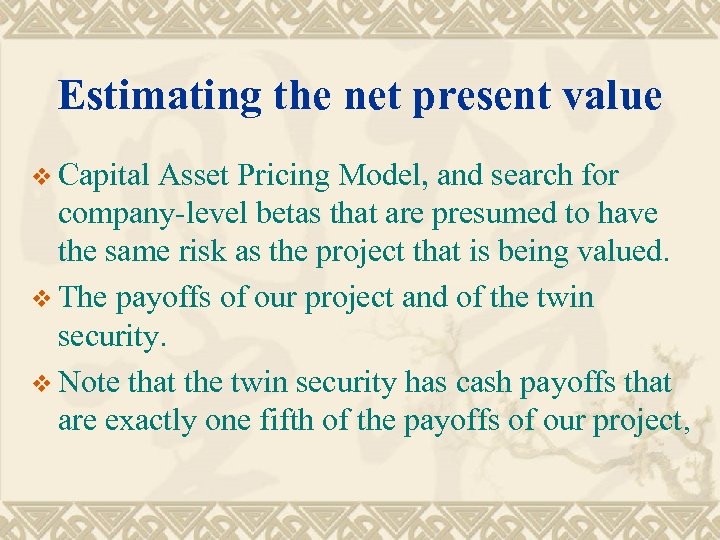 Estimating the net present value

❖ Capital Asset Pricing Model, and search for company-level betas that are presumed to have the same risk as the project that is being valued.

❖ The payoffs of our project and of the twin security.

❖ Note that the twin security has cash payoffs that are exactly one fifth of the payoffs of our project,